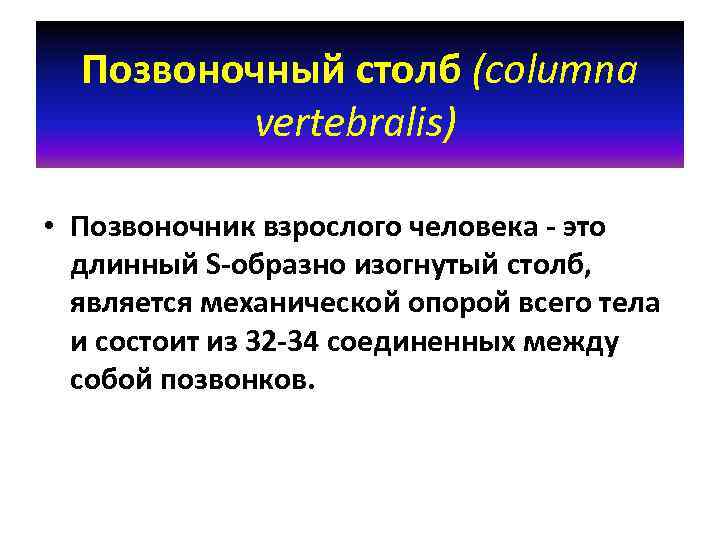 Позвоночный столб (columna vertebralis)

• Позвоночник взрослого человека - это длинный S-образно изогнутый столб, является механической опорой всего тела и состоит из 32-34 соединенных между собой позвонков.